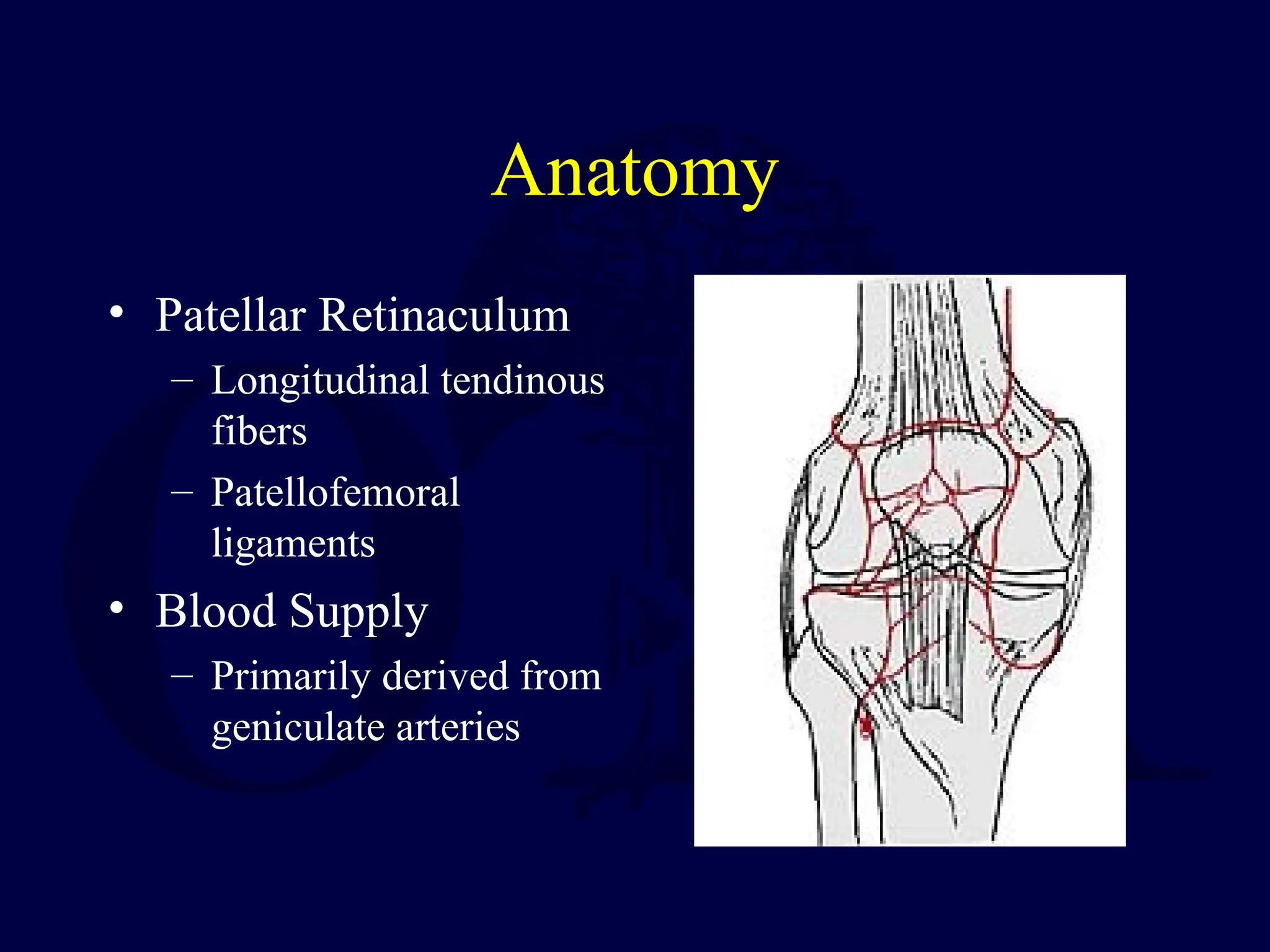 Anatomy

• Patellar Retinaculum
 – Longitudinal tendinous fibers
 – Patellofemoral ligaments
• Blood Supply
 – Primarily derived from geniculate arteries